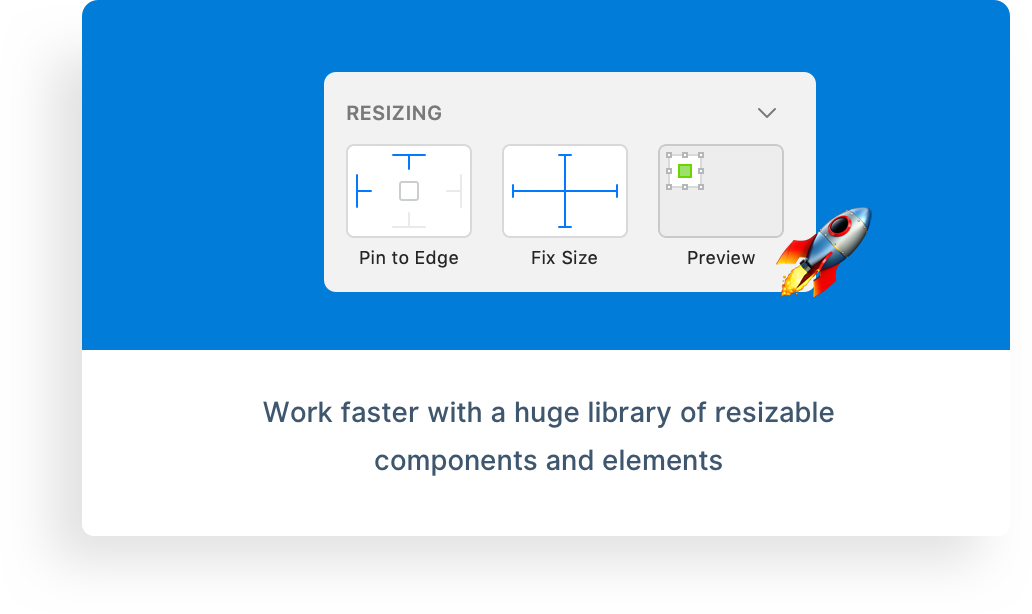 RESIZING

Pin to Edge

Fix Size

Preview

Work faster with a huge library of resizable components and elements